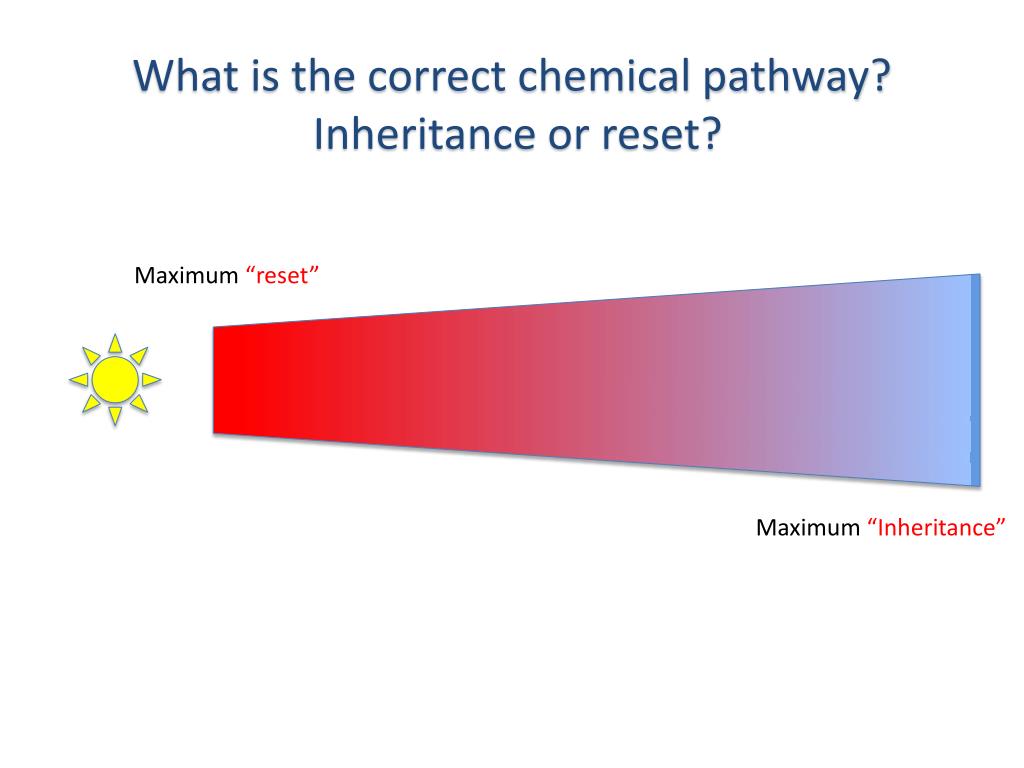 What is the correct chemical pathway? Inheritance or reset?

Maximum “reset”

Maximum “Inheritance”